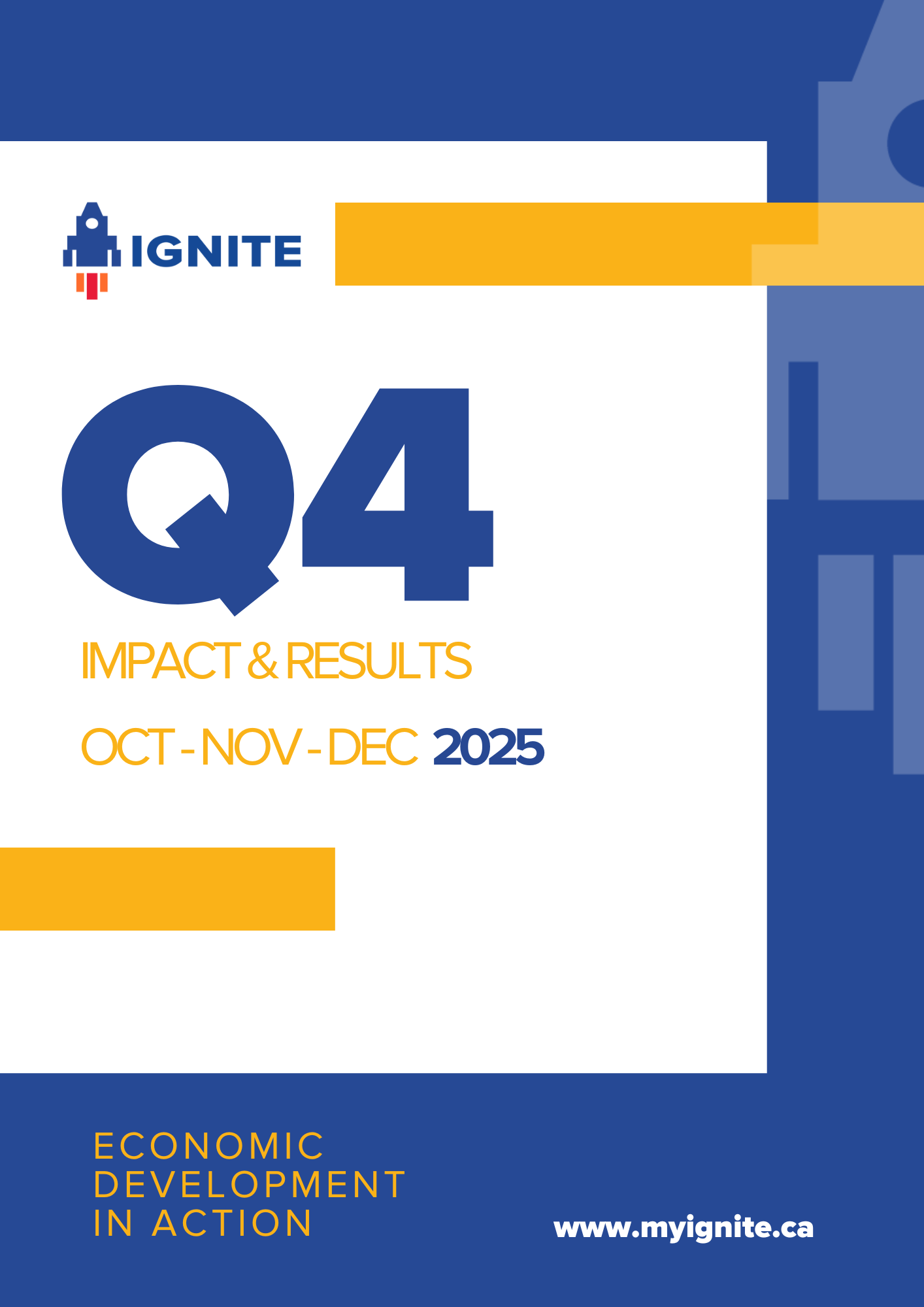 IGNITE

Q4

IMPACT & RESULTS

OCT - NOV - DEC 2025

ECONOMIC
DEVELOPMENT
IN ACTION

www.myignite.ca